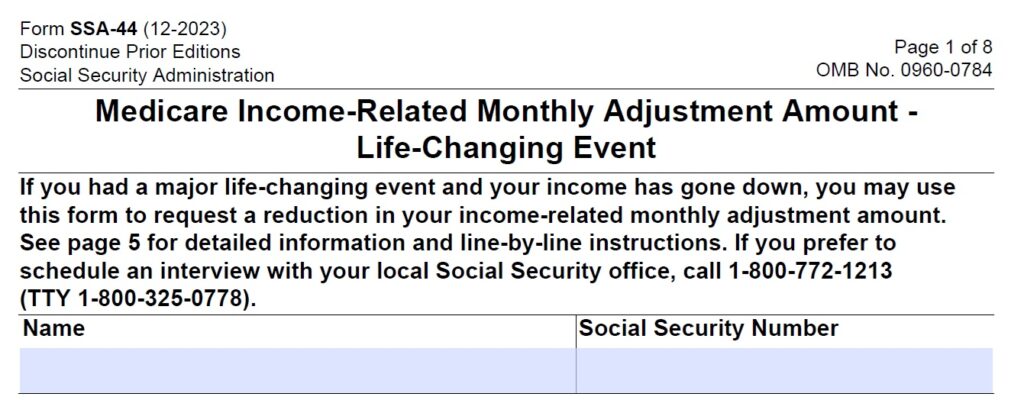 Form SSA-44 (12-2023)
Discontinue Prior Editions
Social Security Administration

Page 1 of 8
OMB No. 0960-0784

Medicare Income-Related Monthly Adjustment Amount - Life-Changing Event

If you had a major life-changing event and your income has gone down, you may use this form to request a reduction in your income-related monthly adjustment amount. See page 5 for detailed information and line-by-line instructions. If you prefer to schedule an interview with your local Social Security office, call 1-800-772-1213 (TTY 1-800-325-0778).

| Name | Social Security Number |
|---|---|
| | |